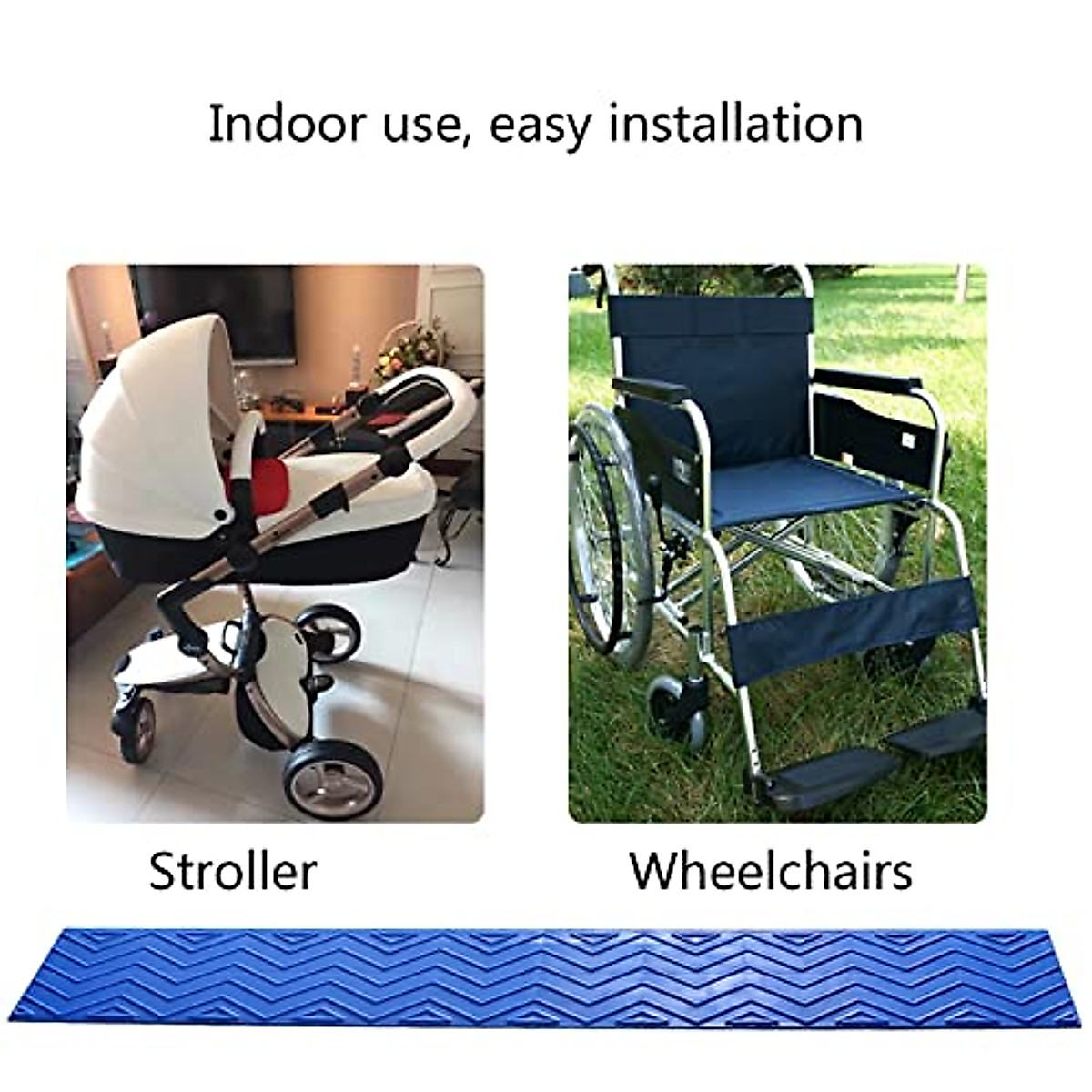 Indoor use, easy installation

Stroller

Wheelchairs